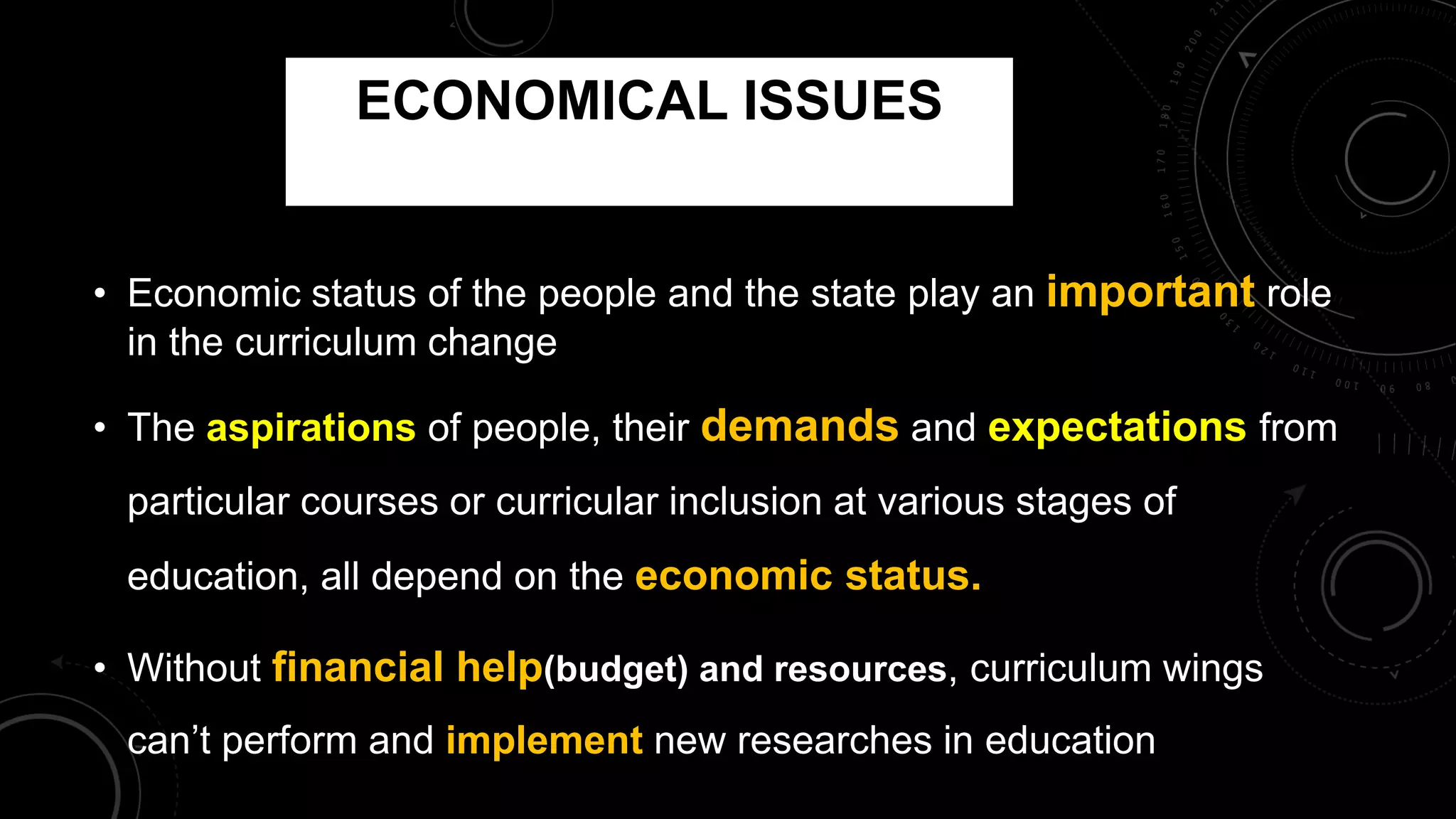 ECONOMICAL ISSUES

• Economic status of the people and the state play an important role in the curriculum change

• The aspirations of people, their demands and expectations from particular courses or curricular inclusion at various stages of education, all depend on the economic status.

• Without financial help(budget) and resources, curriculum wings can't perform and implement new researches in education